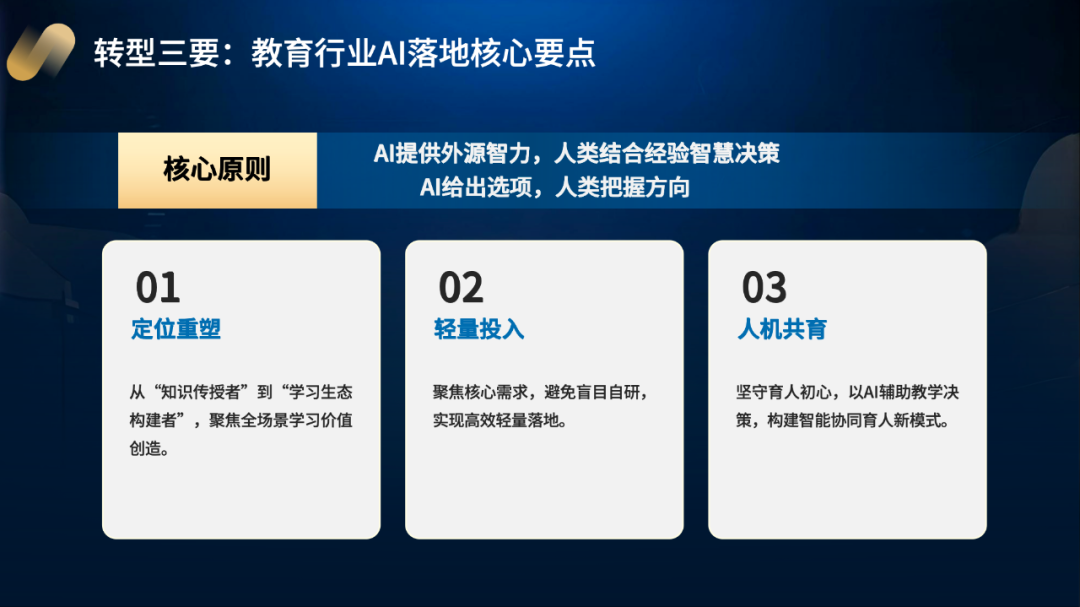 转型三要：教育行业AI落地核心要点

核心原则

AI提供外源智力，人类结合经验智慧决策
AI给出选项，人类把握方向

01
定位重塑

从“知识传授者”到“学习生态构建者”，聚焦全场景学习价值创造。

02
轻量投入

聚焦核心需求，避免盲目自研，实现高效轻量落地。

03
人机共育

坚守育人初心，以AI辅助教学决策，构建智能协同育人新模式。